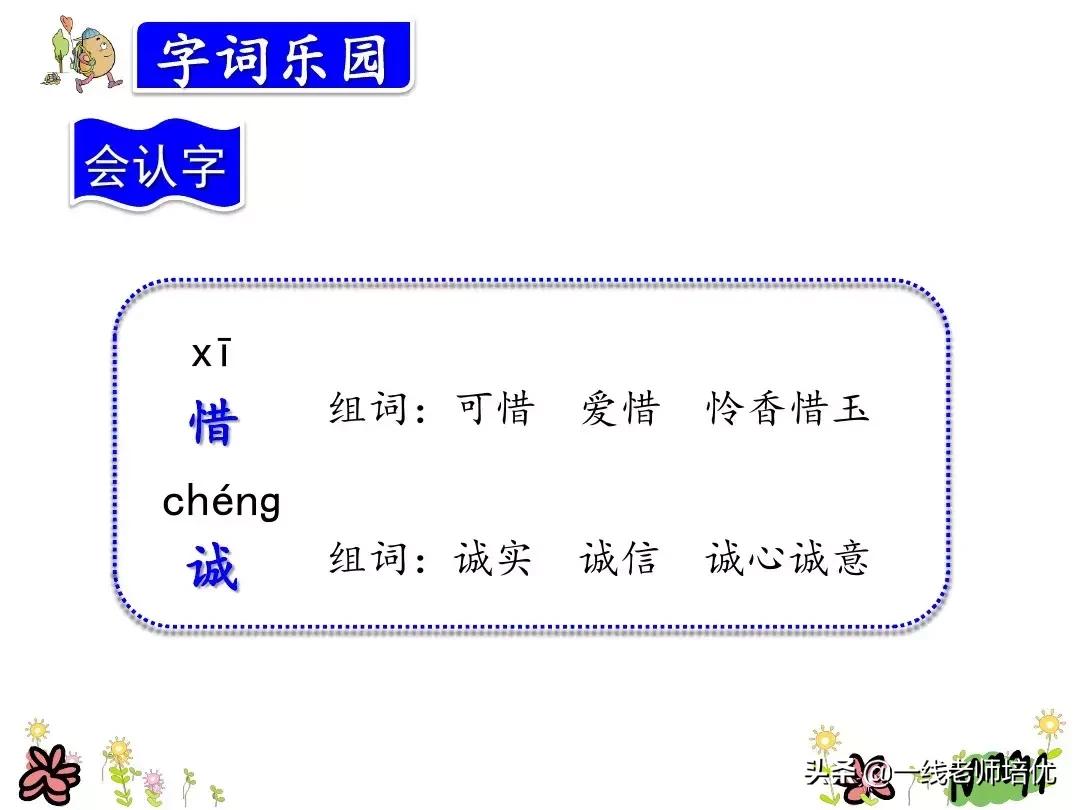 字词乐园

会认字

xī
惜　组词：可惜　爱惜　怜香惜玉

chéng
诚　组词：诚实　诚信　诚心诚意

头条 @一线老师培优